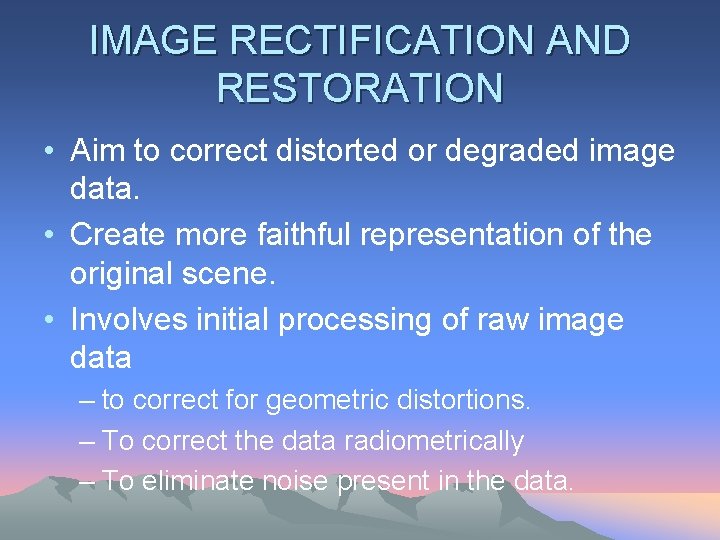 IMAGE RECTIFICATION AND RESTORATION

• Aim to correct distorted or degraded image data.
• Create more faithful representation of the original scene.
• Involves initial processing of raw image data
– to correct for geometric distortions.
– To correct the data radiometrically
– To eliminate noise present in the data.